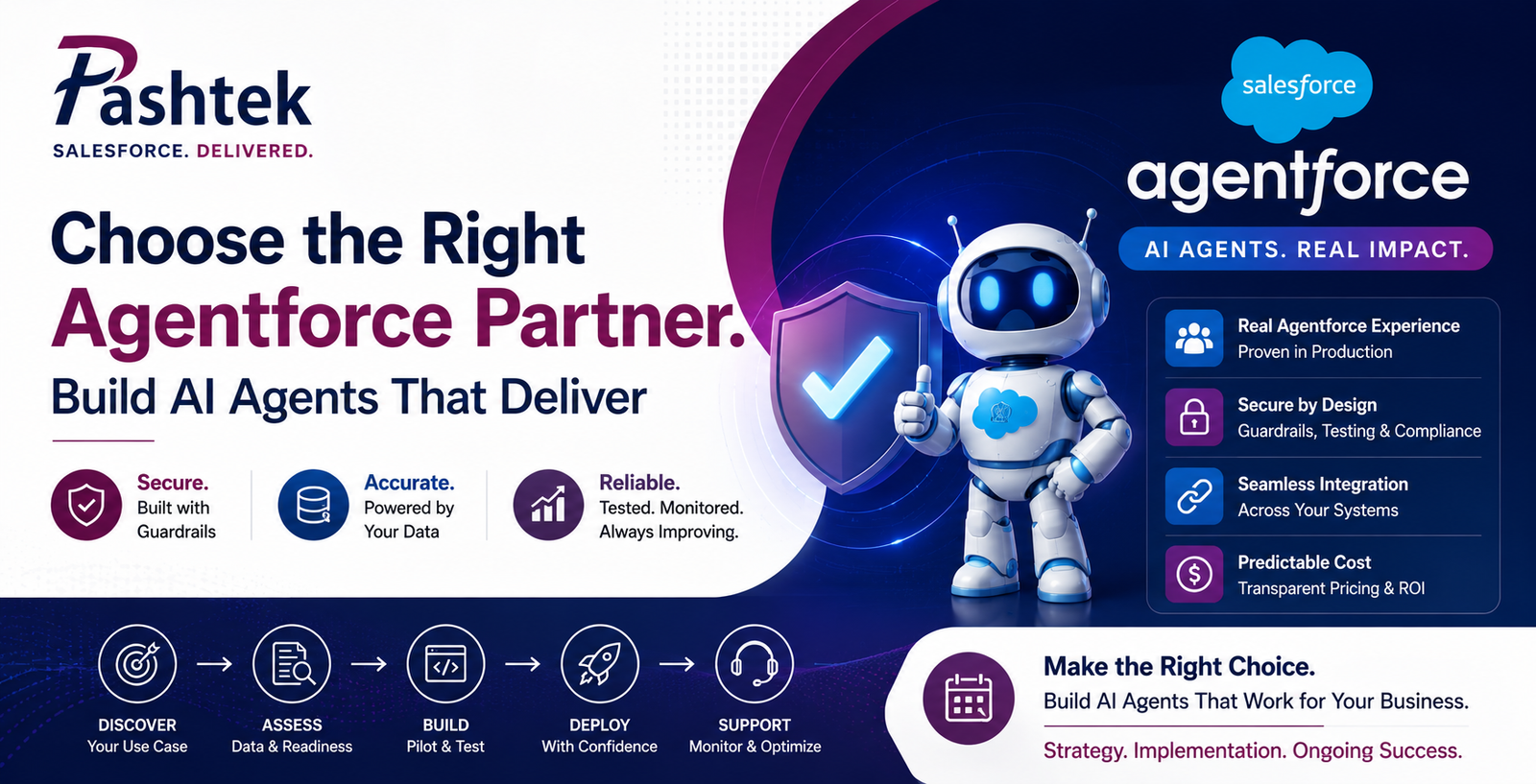 Pashtek
SALESFORCE. DELIVERED.

Choose the Right Agentforce Partner.
Build AI Agents That Deliver

Secure.
Built with Guardrails

Accurate.
Powered by Your Data

Reliable.
Tested. Monitored. Always Improving.

salesforce
agentforce
AI AGENTS. REAL IMPACT.

Real Agentforce Experience
Proven in Production

Secure by Design
Guardrails, Testing & Compliance

Seamless Integration
Across Your Systems

Predictable Cost
Transparent Pricing & ROI

DISCOVER
Your Use Case

ASSESS
Data & Readiness

BUILD
Pilot & Test

DEPLOY
With Confidence

SUPPORT
Monitor & Optimize

Make the Right Choice.
Build AI Agents That Work for Your Business.
Strategy. Implementation. Ongoing Success.